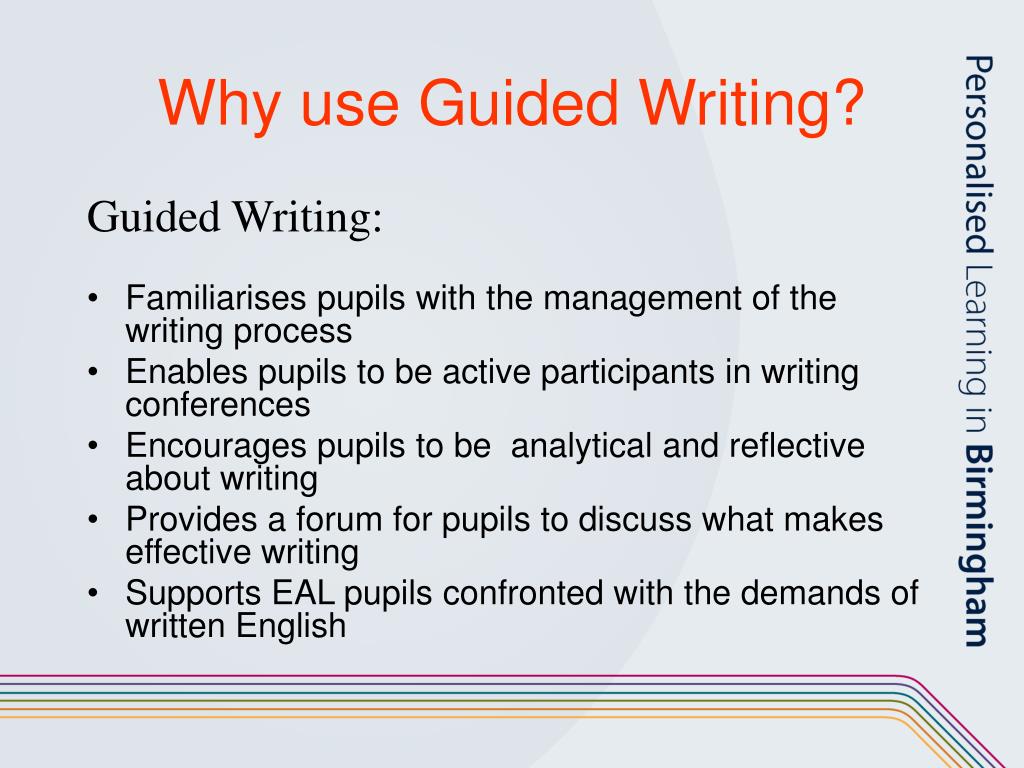 Why use Guided Writing?

Guided Writing:

• Familiarises pupils with the management of the writing process
• Enables pupils to be active participants in writing conferences
• Encourages pupils to be analytical and reflective about writing
• Provides a forum for pupils to discuss what makes effective writing
• Supports EAL pupils confronted with the demands of written English

Personalised Learning in Birmingham